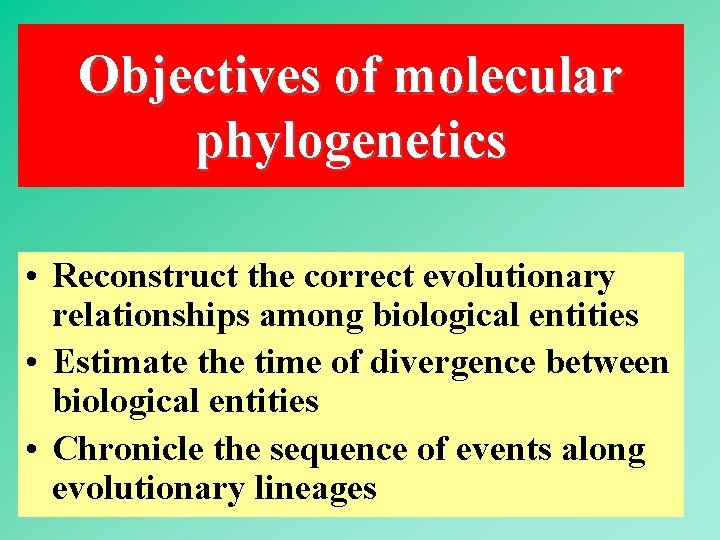 Objectives of molecular phylogenetics

• Reconstruct the correct evolutionary relationships among biological entities
• Estimate the time of divergence between biological entities
• Chronicle the sequence of events along evolutionary lineages